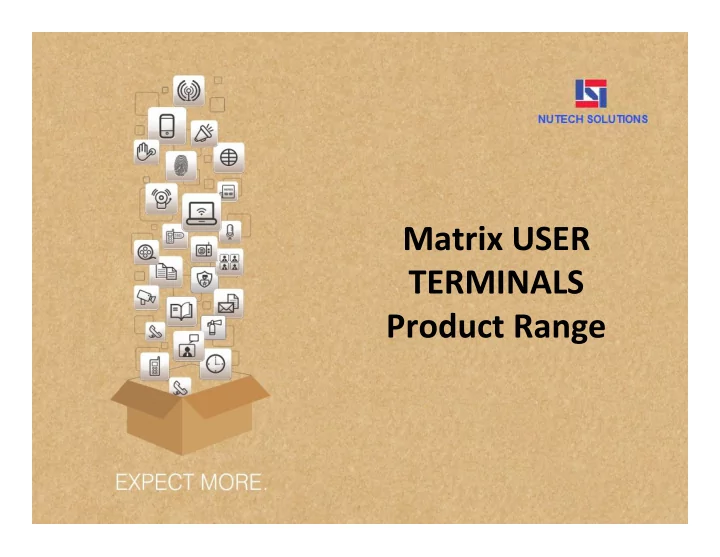 NUTECH SOLUTIONS

Matrix USER TERMINALS Product Range

EXPECT MORE.